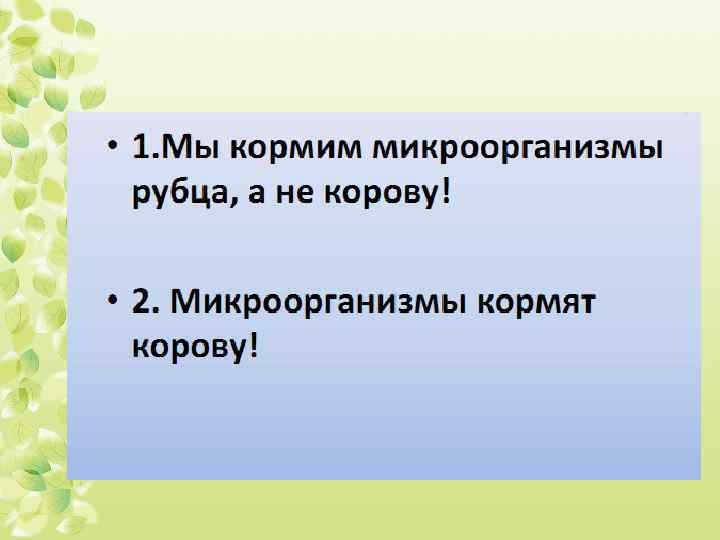 • 1.Мы кормим микроорганизмы рубца, а не корову!

• 2. Микроорганизмы кормят корову!